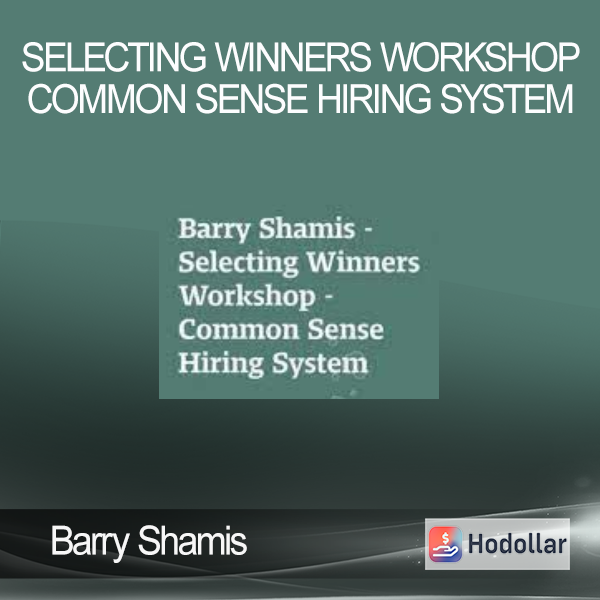 SELECTING WINNERS WORKSHOP COMMON SENSE HIRING SYSTEM

Barry Shamis - Selecting Winners Workshop - Common Sense Hiring System

Barry Shamis

Hodollar